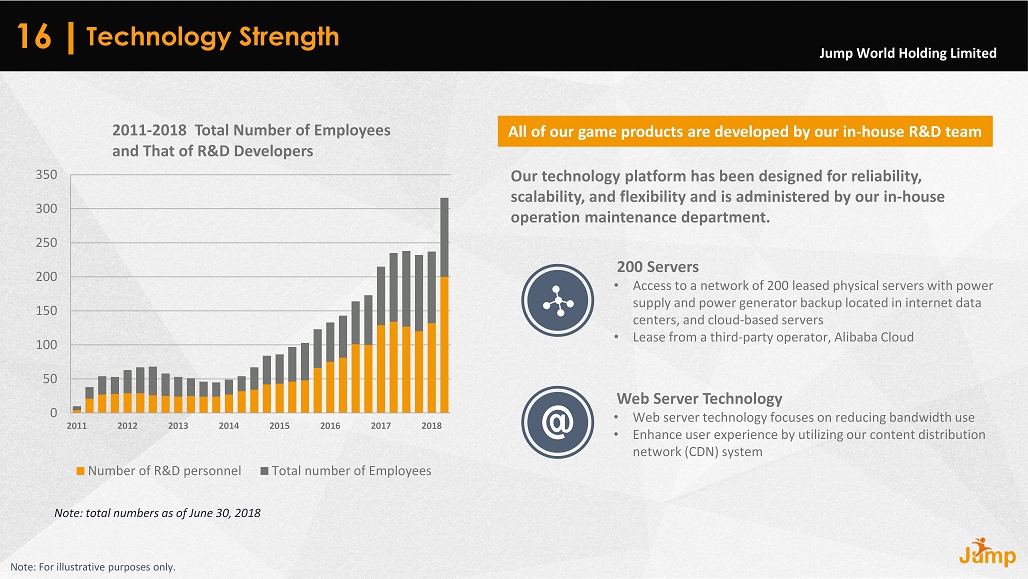 16 | Technology Strength

Jump World Holding Limited

2011-2018 Total Number of Employees and That of R&D Developers

350
300
250
200
150
100
50
0

2011 2012 2013 2014 2015 2016 2017 2018

Number of R&D personnel Total number of Employees

Note: total numbers as of June 30, 2018

All of our game products are developed by our in-house R&D team

Our technology platform has been designed for reliability, scalability, and flexibility and is administered by our in-house operation maintenance department.

200 Servers
• Access to a network of 200 leased physical servers with power supply and power generator backup located in internet data centers, and cloud-based servers
• Lease from a third-party operator, Alibaba Cloud

@

Web Server Technology
• Web server technology focuses on reducing bandwidth use
• Enhance user experience by utilizing our content distribution network (CDN) system

Note: For illustrative purposes only.

Jump